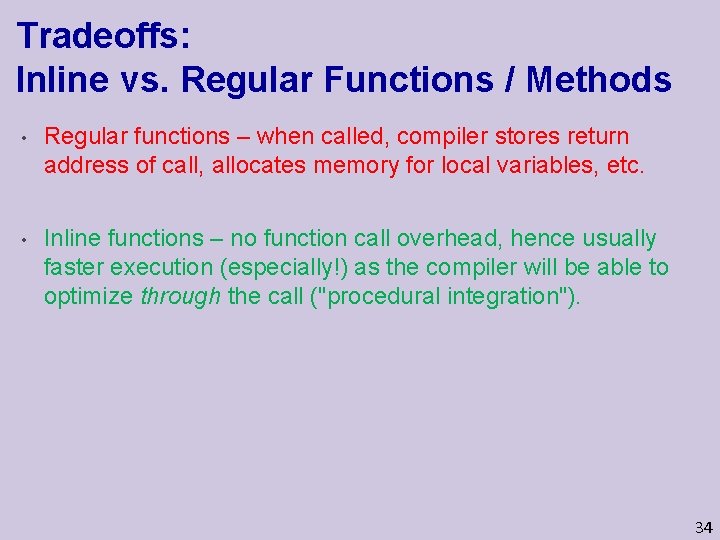 Tradeoffs:
Inline vs. Regular Functions / Methods

• Regular functions – when called, compiler stores return address of call, allocates memory for local variables, etc.

• Inline functions – no function call overhead, hence usually faster execution (especially!) as the compiler will be able to optimize through the call ("procedural integration").

34